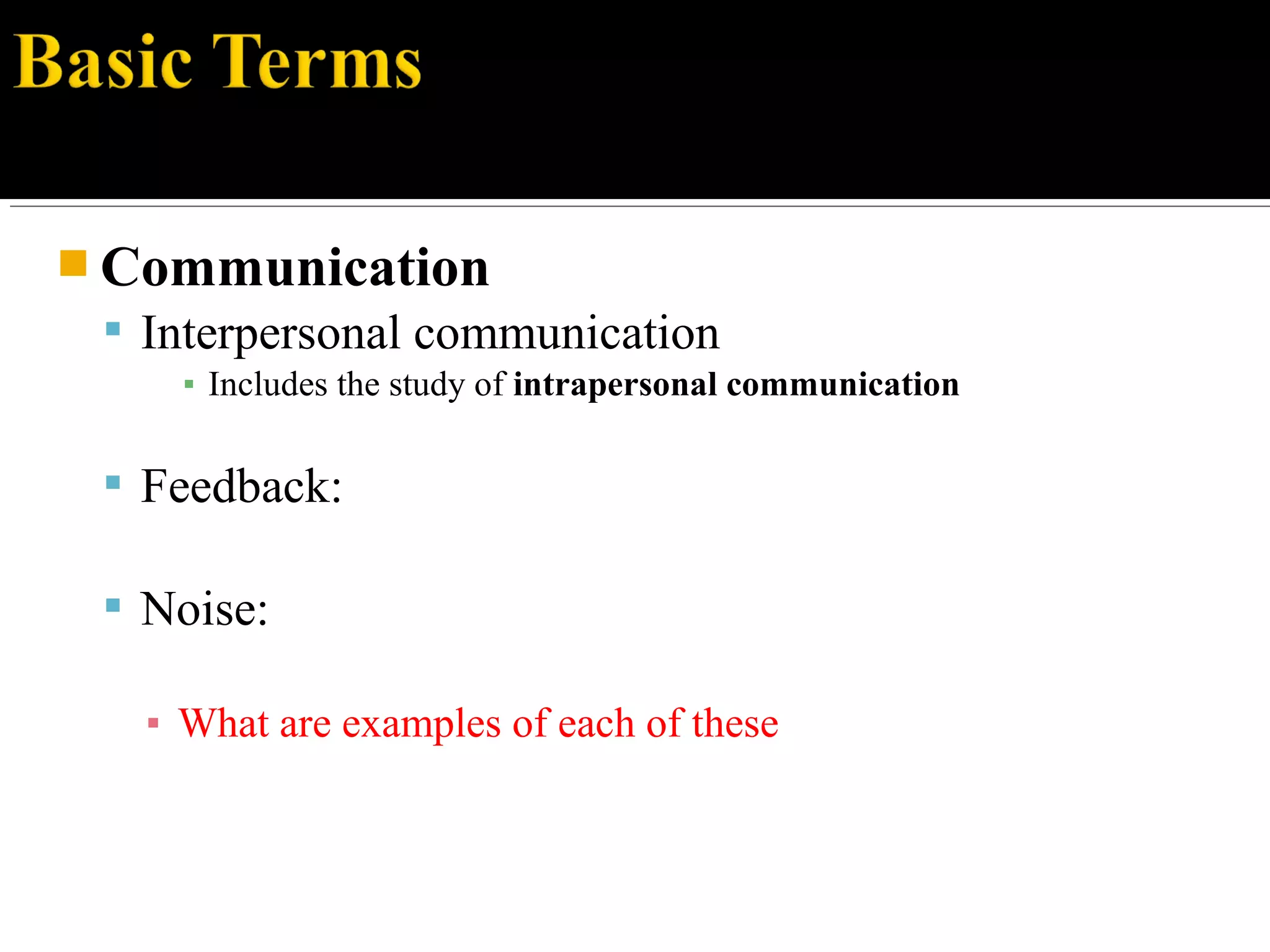 Basic Terms

Communication

Interpersonal communication

Includes the study of intrapersonal communication

Feedback:

Noise:

What are examples of each of these